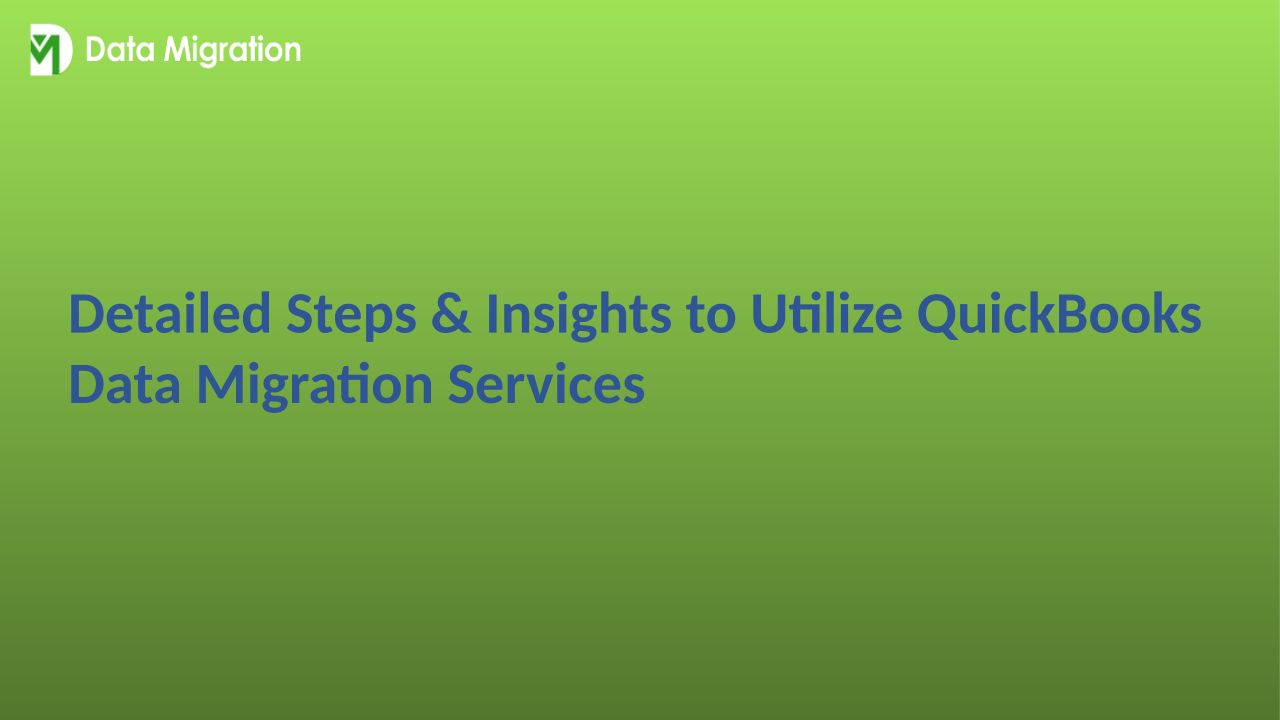 Data Migration

Detailed Steps & Insights to Utilize QuickBooks Data Migration Services